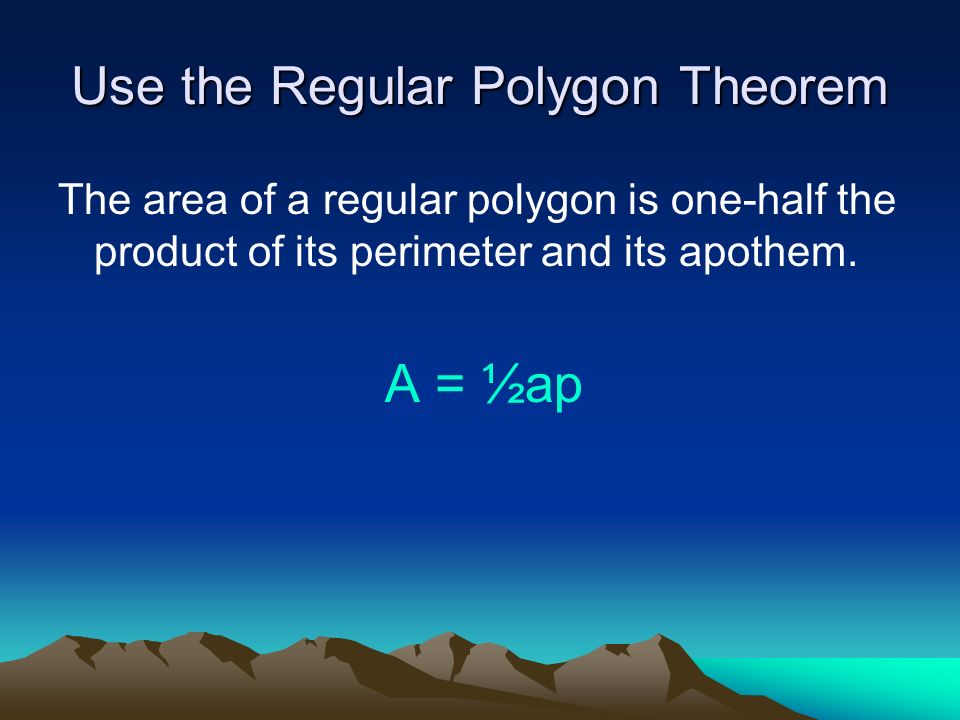 Use the Regular Polygon Theorem

The area of a regular polygon is one-half the product of its perimeter and its apothem.

$A = \frac{1}{2}ap$